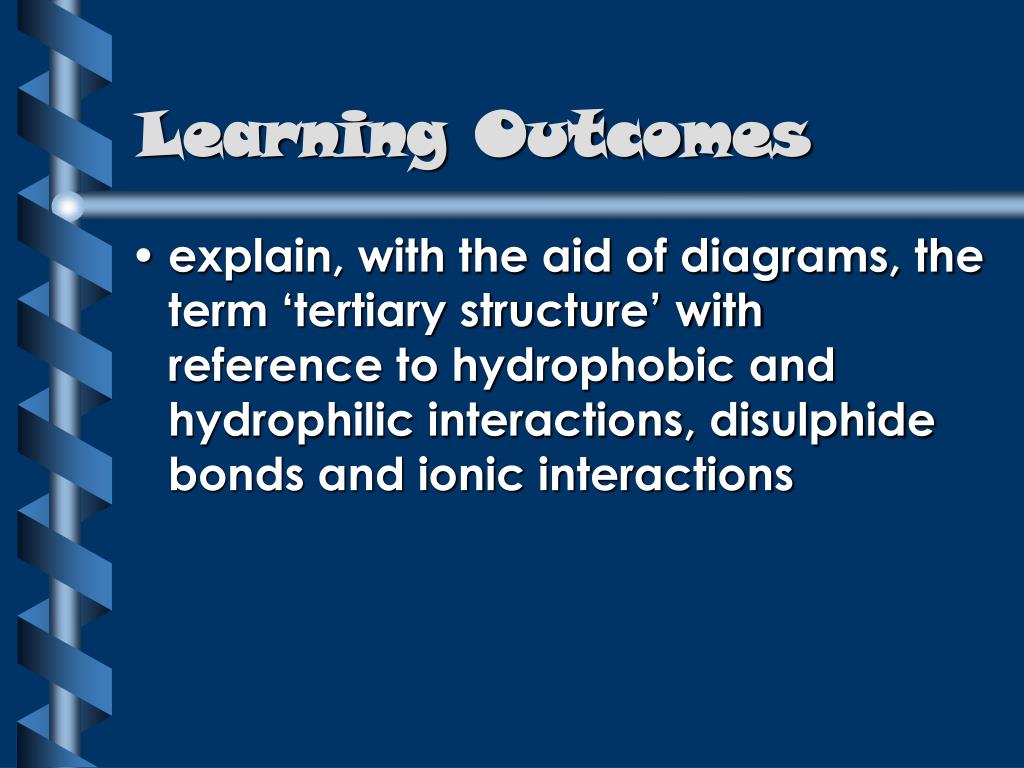 Learning Outcomes

• explain, with the aid of diagrams, the term ‘tertiary structure’ with reference to hydrophobic and hydrophilic interactions, disulphide bonds and ionic interactions